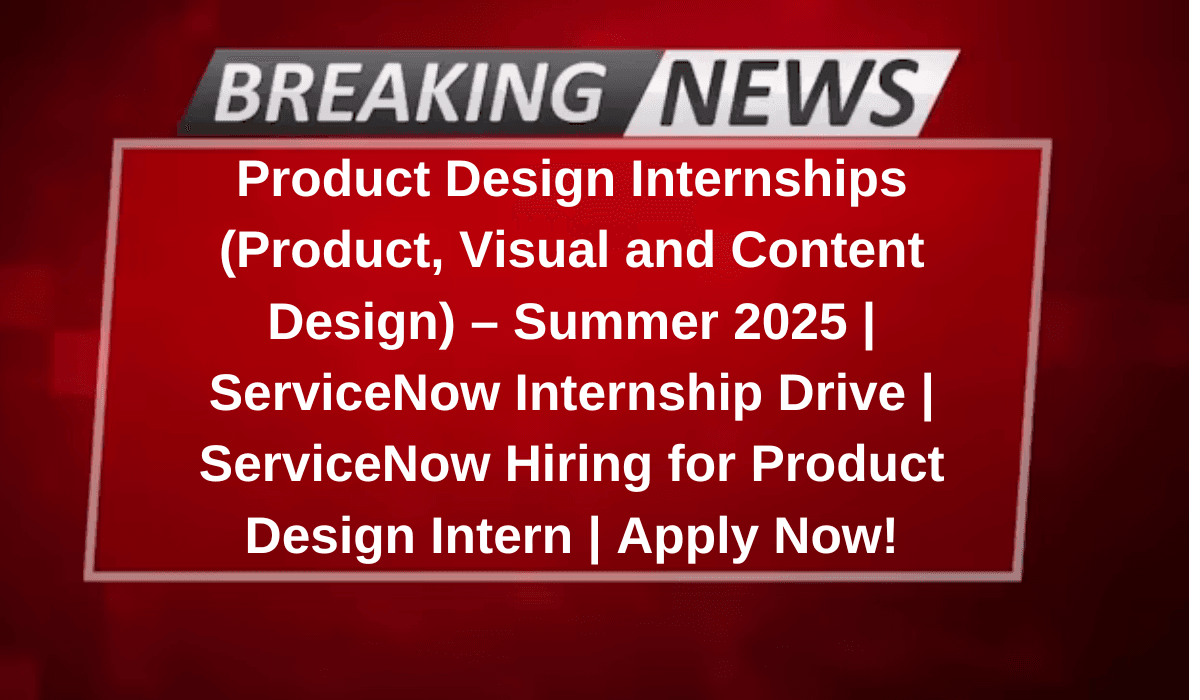 BREAKING NEWS

Product Design Internships (Product, Visual and Content Design) – Summer 2025 | ServiceNow Internship Drive | ServiceNow Hiring for Product Design Intern | Apply Now!